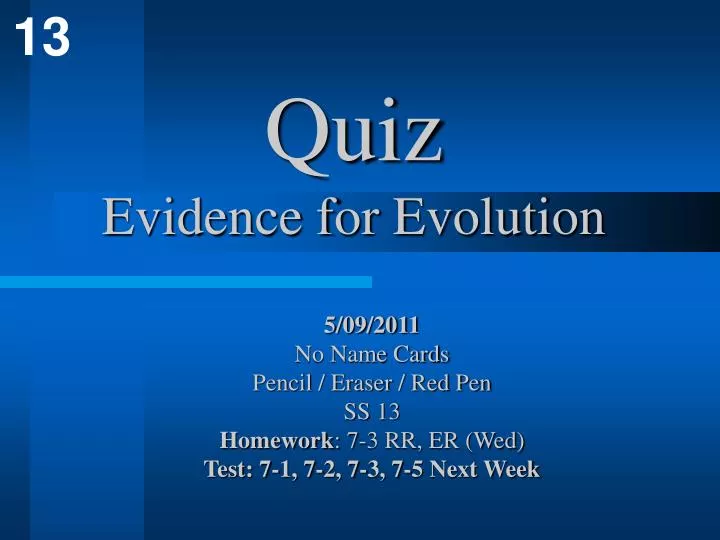 13

Quiz

Evidence for Evolution

5/09/2011
No Name Cards
Pencil / Eraser / Red Pen
SS 13
Homework: 7-3 RR, ER (Wed)
Test: 7-1, 7-2, 7-3, 7-5 Next Week